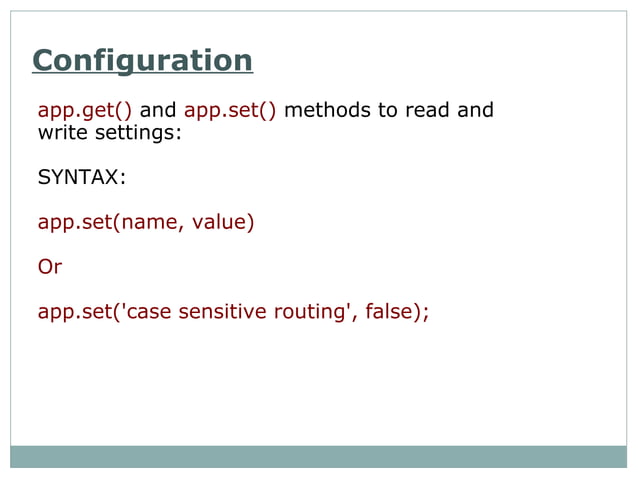 Configuration

app.get() and app.set() methods to read and write settings:

SYNTAX:

app.set(name, value)

Or

app.set('case sensitive routing', false);